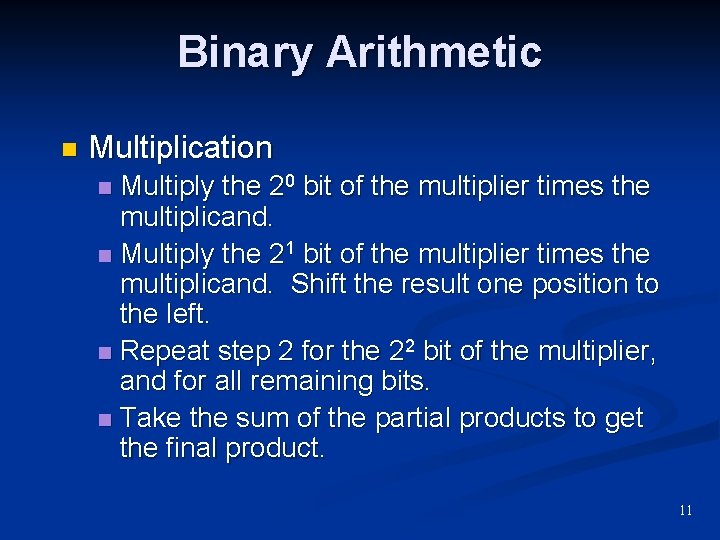 Binary Arithmetic

Multiplication

Multiply the $2^0$ bit of the multiplier times the multiplicand.

Multiply the $2^1$ bit of the multiplier times the multiplicand. Shift the result one position to the left.

Repeat step 2 for the $2^2$ bit of the multiplier, and for all remaining bits.

Take the sum of the partial products to get the final product.

11